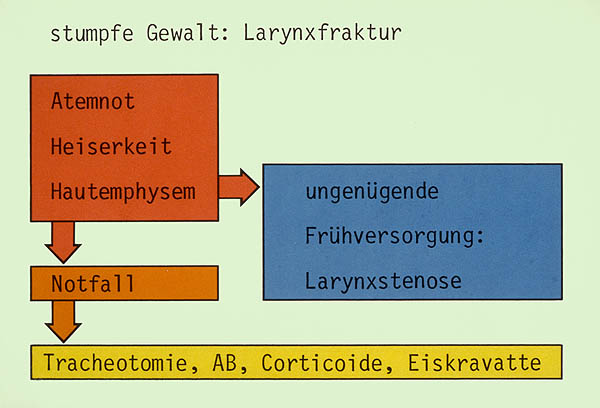 stumpfe Gewalt: Larynxfraktur

Atemnot
Heiserkeit
Hautemphysem

ungenügende
Frühversorgung:
Larynxstenose

Notfall

Tracheotomie, AB, Corticoide, Eiskravatte